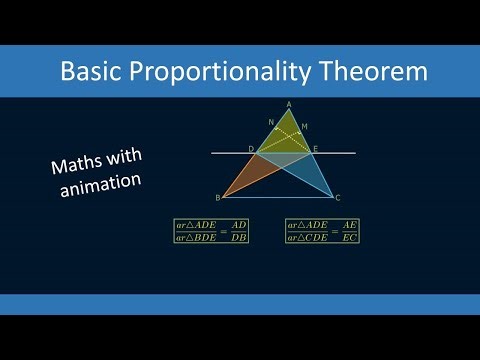 Basic Proportionality Theorem

Maths with animation

A
N
M
D
E
B
C

$\frac{ar\triangle ADE}{ar\triangle BDE} = \frac{AD}{DB}$

$\frac{ar\triangle ADE}{ar\triangle CDE} = \frac{AE}{EC}$